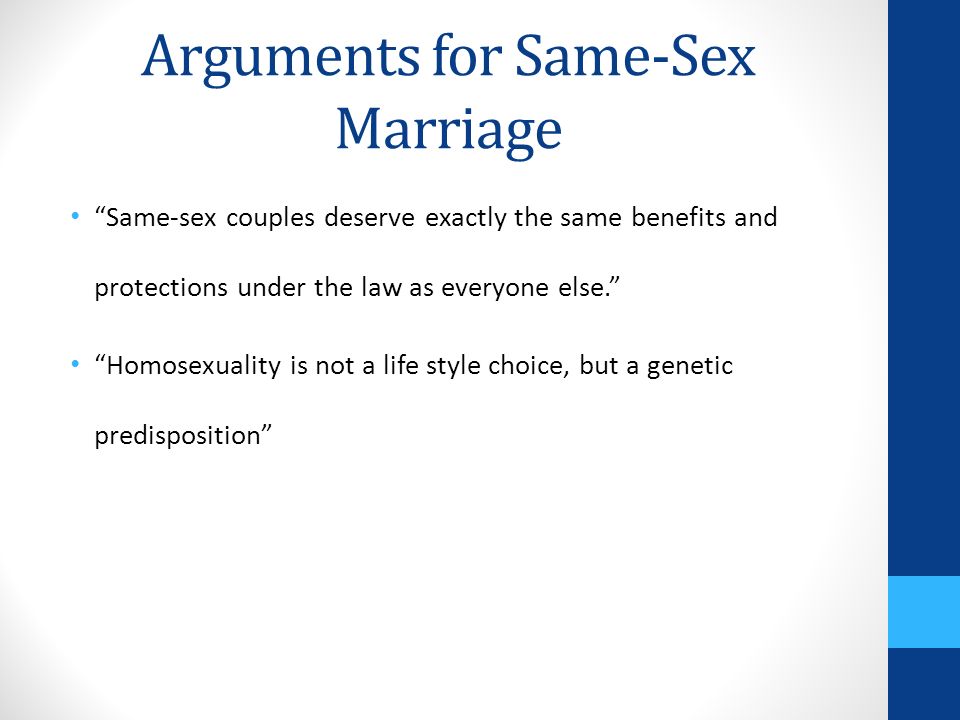 Arguments for Same-Sex Marriage

• “Same-sex couples deserve exactly the same benefits and protections under the law as everyone else.”

• “Homosexuality is not a life style choice, but a genetic predisposition”